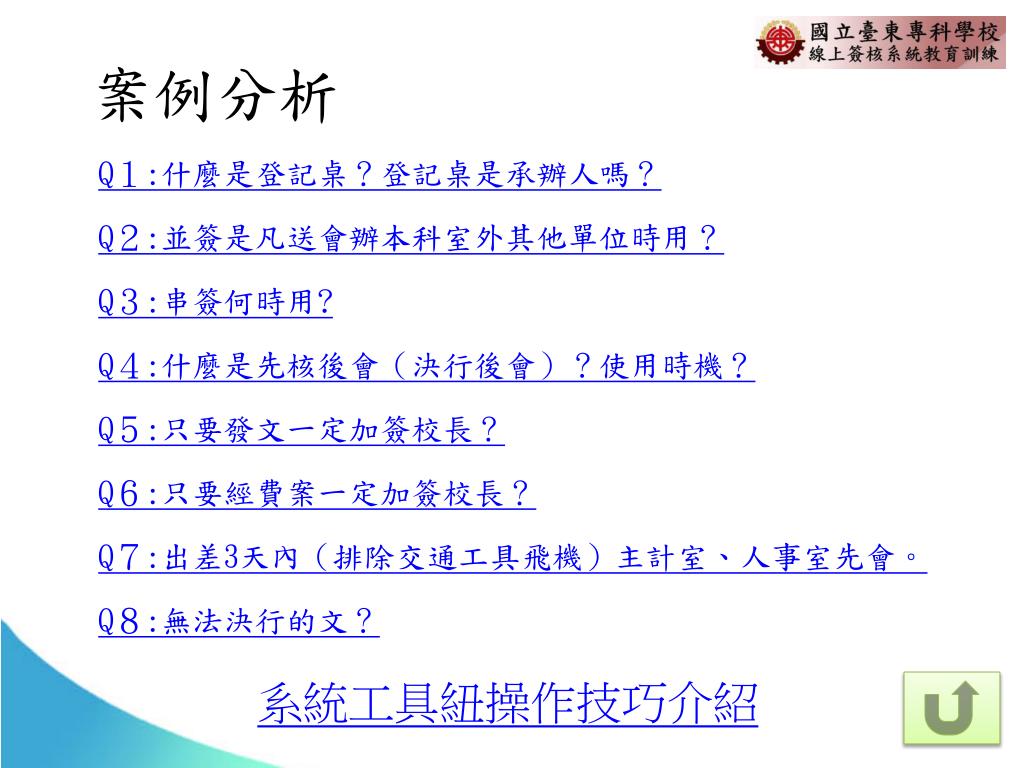 國立臺東專科學校
線上簽核系統教育訓練

案例分析

Q1:什麼是登記桌？登記桌是承辦人嗎？

Q2:並簽是凡送會辦本科室外其他單位時用？

Q3:串簽何時用?

Q4:什麼是先核後會（決行後會）？使用時機？

Q5:只要發文一定加簽校長？

Q6:只要經費案一定加簽校長？

Q7:出差3天內（排除交通工具飛機）主計室、人事室先會。

Q8:無法決行的文？

系統工具紐操作技巧介紹